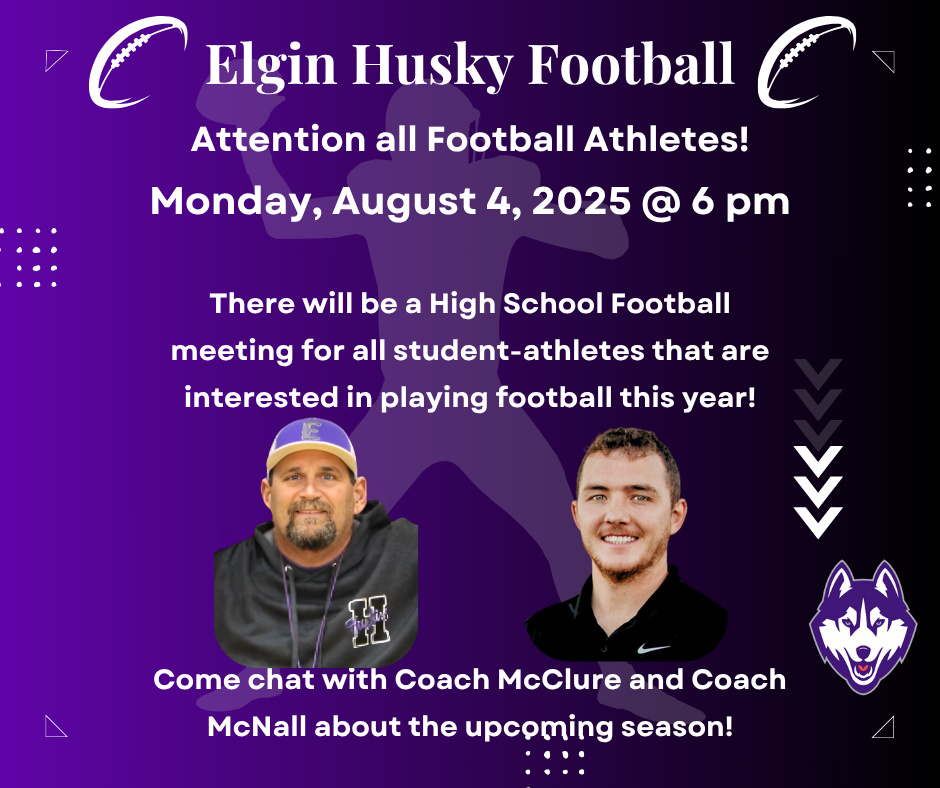 Elgin Husky Football

Attention all Football Athletes!

Monday, August 4, 2025 @ 6 pm

There will be a High School Football meeting for all student-athletes that are interested in playing football this year!

E

H

Come chat with Coach McClure and Coach McNall about the upcoming season!